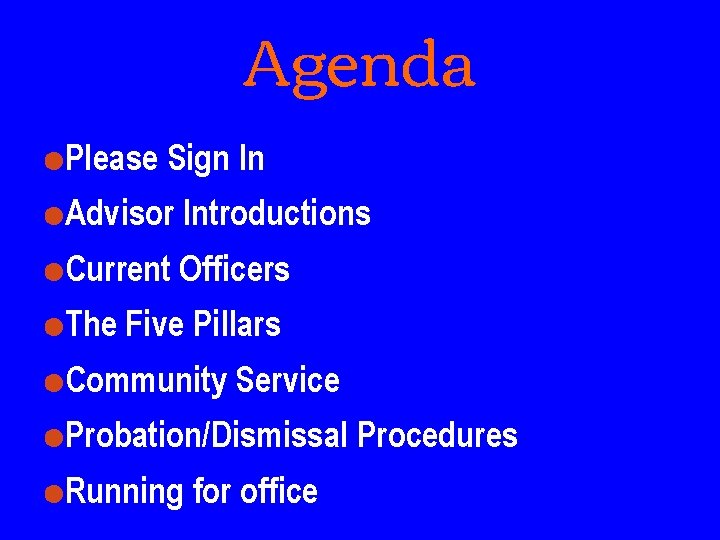 Agenda

- Please Sign In
- Advisor Introductions
- Current Officers
- The Five Pillars
- Community Service
- Probation/Dismissal Procedures
- Running for office